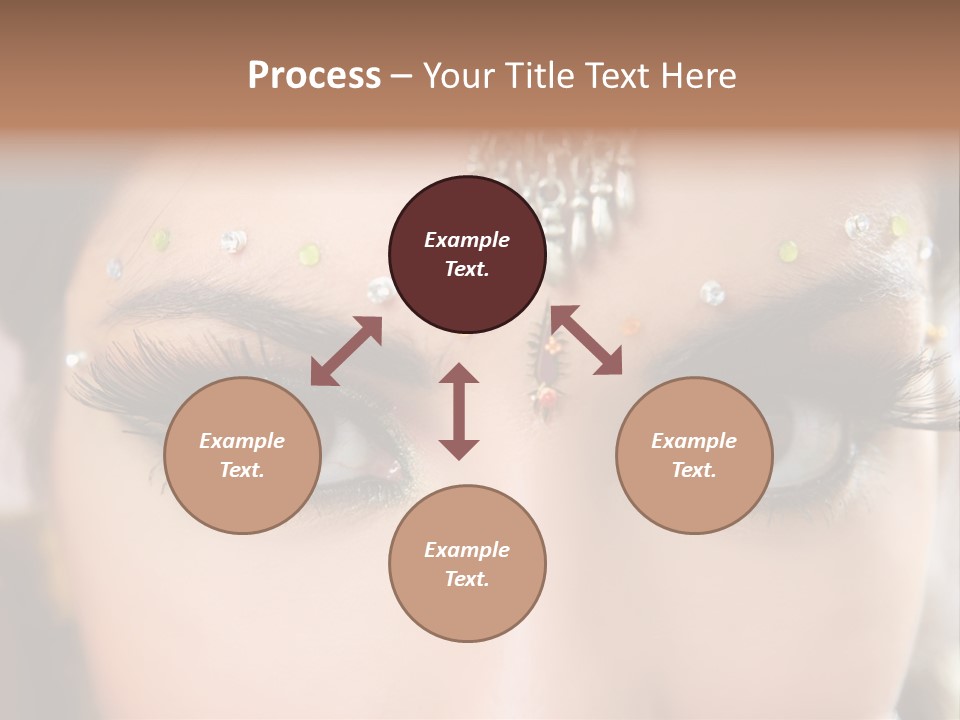 Process – Your Title Text Here

Example Text.

Example Text.

Example Text.

Example Text.